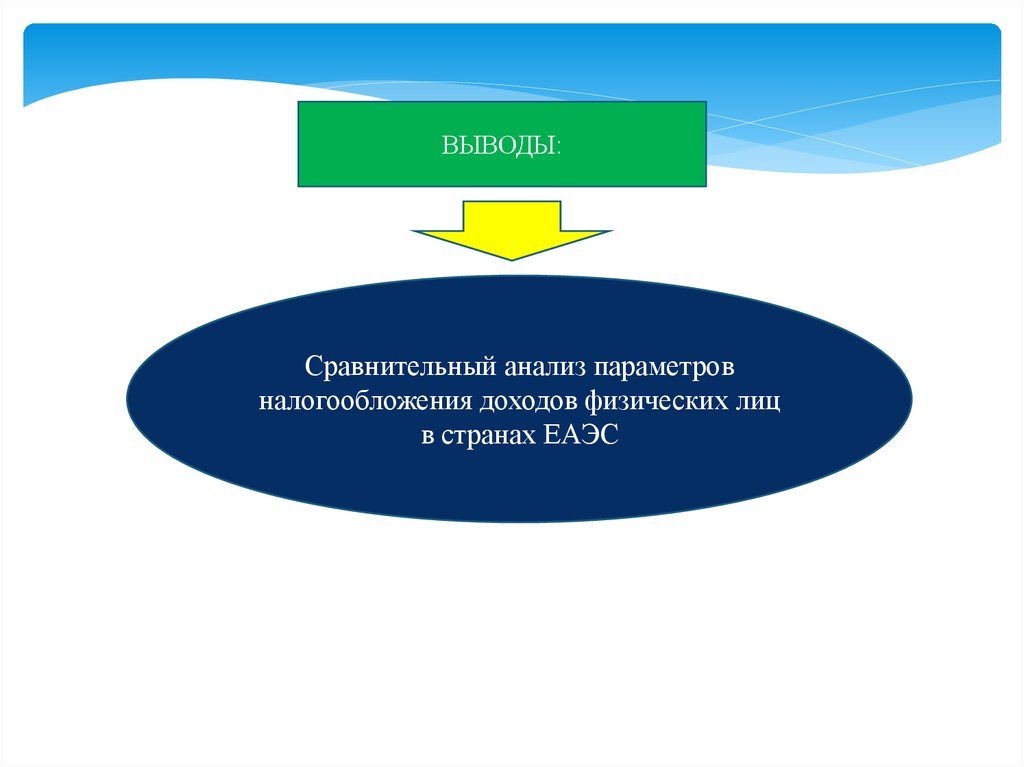 ВЫВОДЫ:

Сравнительный анализ параметров налогообложения доходов физических лиц в странах ЕАЭС